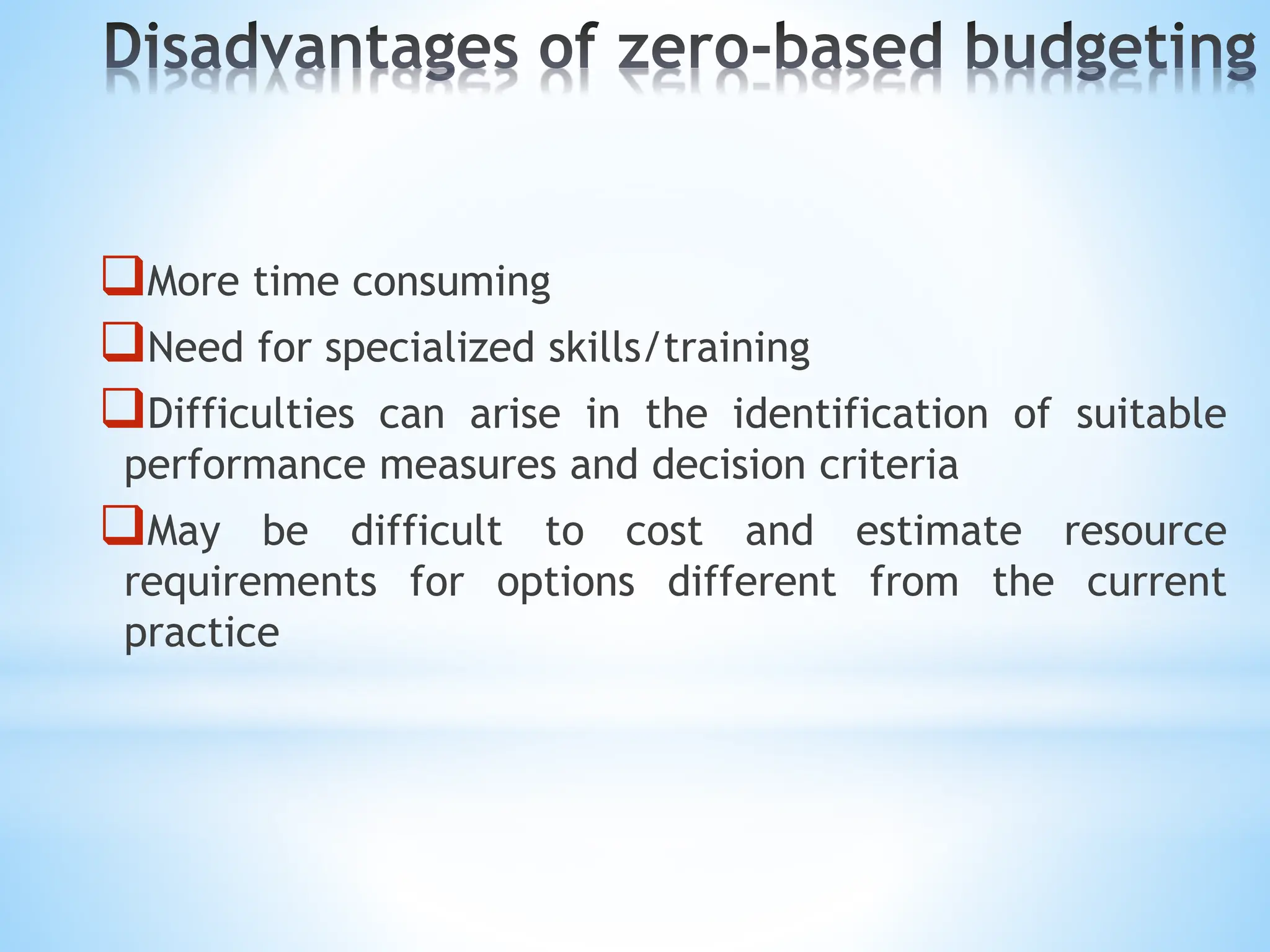 Disadvantages of zero-based budgeting

❑More time consuming

❑Need for specialized skills/training

❑Difficulties can arise in the identification of suitable performance measures and decision criteria

❑May be difficult to cost and estimate resource requirements for options different from the current practice